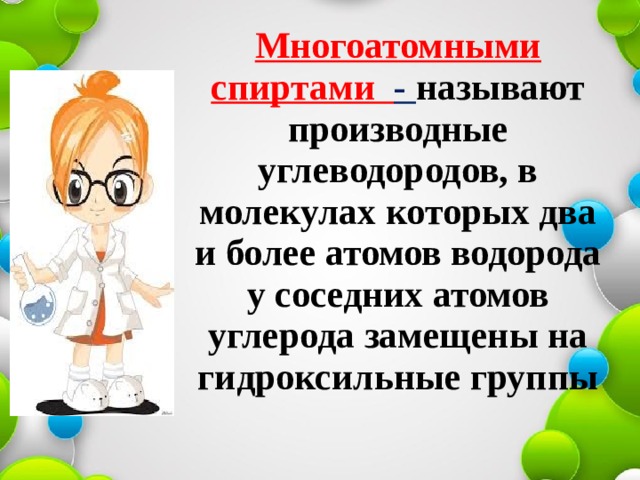 Многоатомными спиртами - называют производные углеводородов, в молекулах которых два и более атомов водорода у соседних атомов углерода замещены на гидроксильные группы